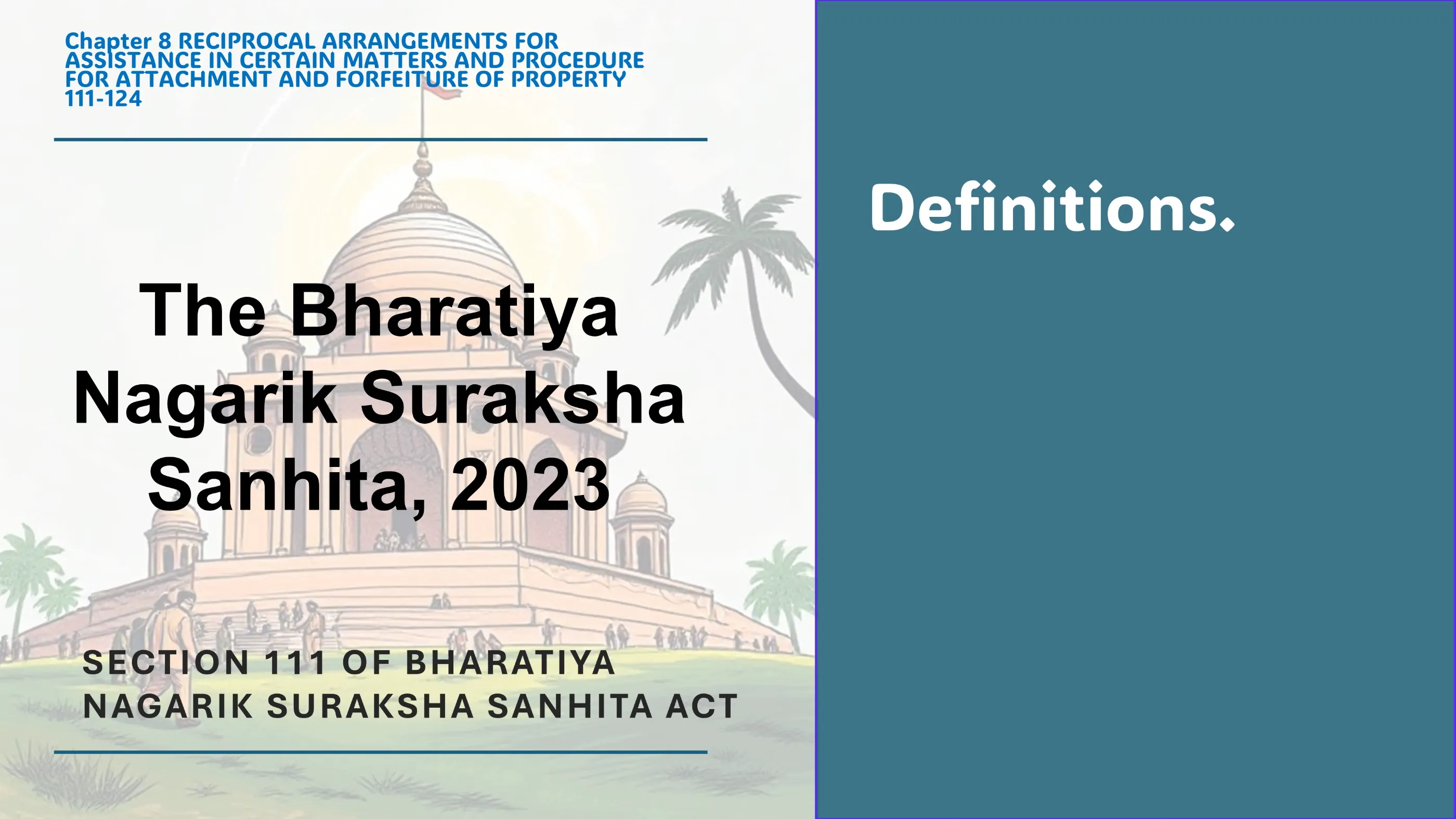 Chapter 8 RECIPROCAL ARRANGEMENTS FOR ASSISTANCE IN CERTAIN MATTERS AND PROCEDURE FOR ATTACHMENT AND FORFEITURE OF PROPERTY 111-124

The Bharatiya Nagarik Suraksha Sanhita, 2023

SECTION 111 OF BHARATIYA NAGARIK SURAKSHA SANHITA ACT

Definitions.